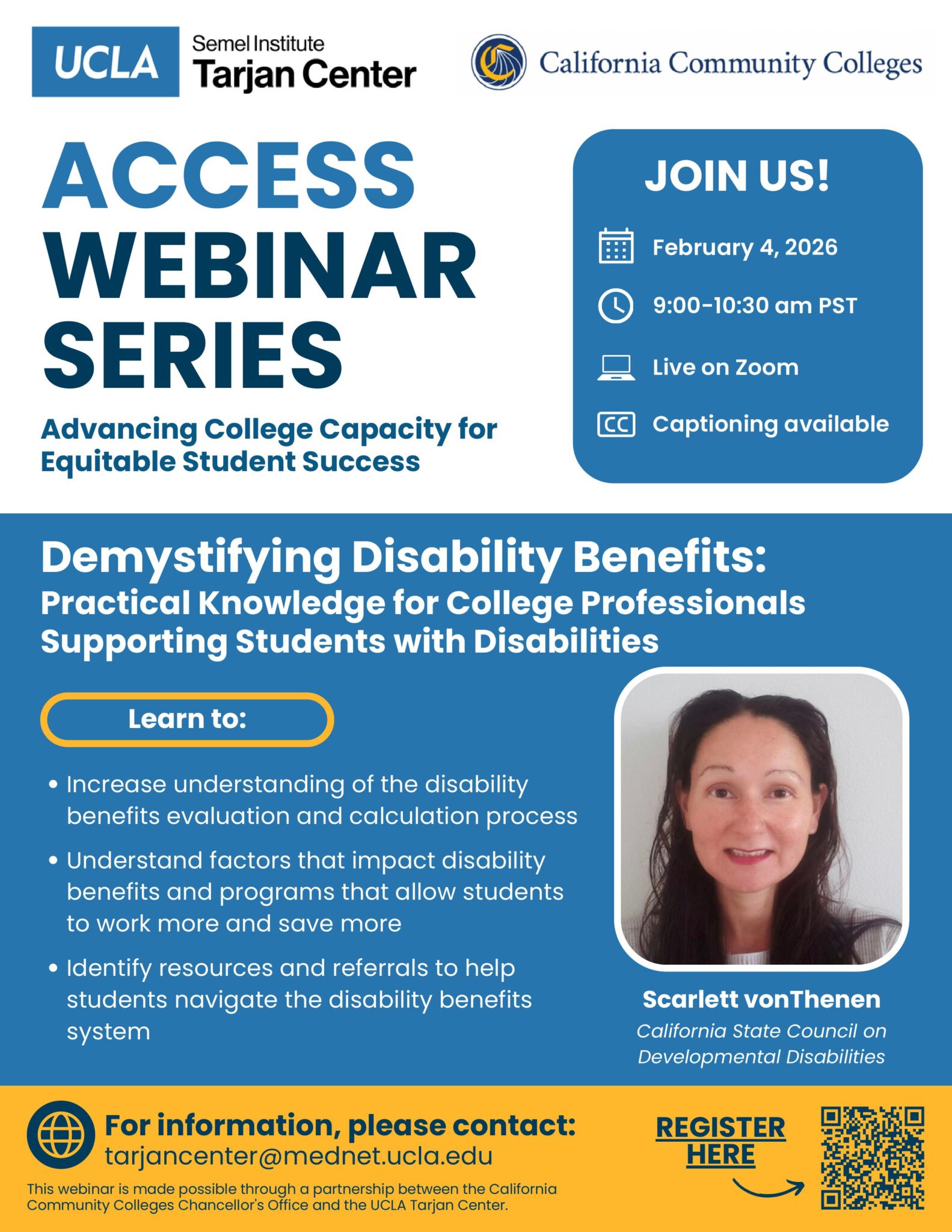 UCLA Semel Institute Tarjan Center

California Community Colleges

ACCESS WEBINAR SERIES

Advancing College Capacity for Equitable Student Success

JOIN US!

February 4, 2026

9:00-10:30 am PST

Live on Zoom

CC Captioning available

Demystifying Disability Benefits:
Practical Knowledge for College Professionals Supporting Students with Disabilities

Learn to:

• Increase understanding of the disability benefits evaluation and calculation process

• Understand factors that impact disability benefits and programs that allow students to work more and save more

• Identify resources and referrals to help students navigate the disability benefits system

Scarlett vonThenen
California State Council on Developmental Disabilities

For information, please contact:
tarjancenter@mednet.ucla.edu

This webinar is made possible through a partnership between the California Community Colleges Chancellor's Office and the UCLA Tarjan Center.

REGISTER HERE